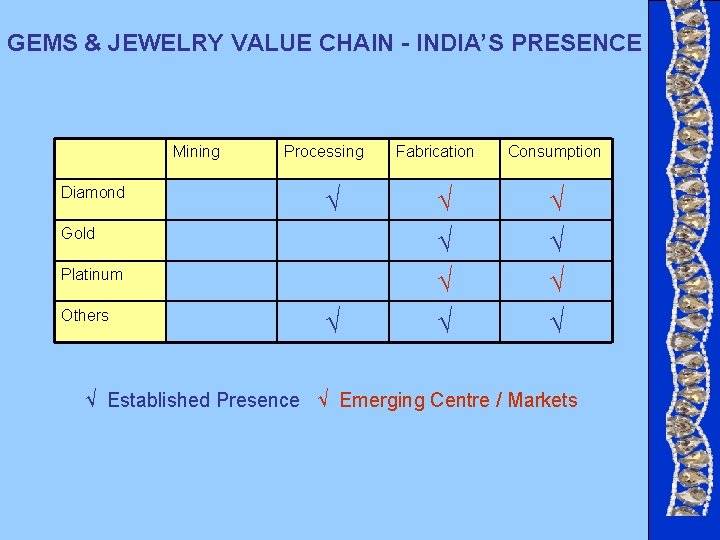 GEMS & JEWELRY VALUE CHAIN - INDIA'S PRESENCE

| | Mining | Processing | Fabrication | Consumption |
|---|---|---|---|---|
| Diamond | | √ | √ | √ |
| Gold | | | √ | √ |
| Platinum | | | √ | √ |
| Others | | √ | √ | √ |

√ Established Presence √ Emerging Centre / Markets